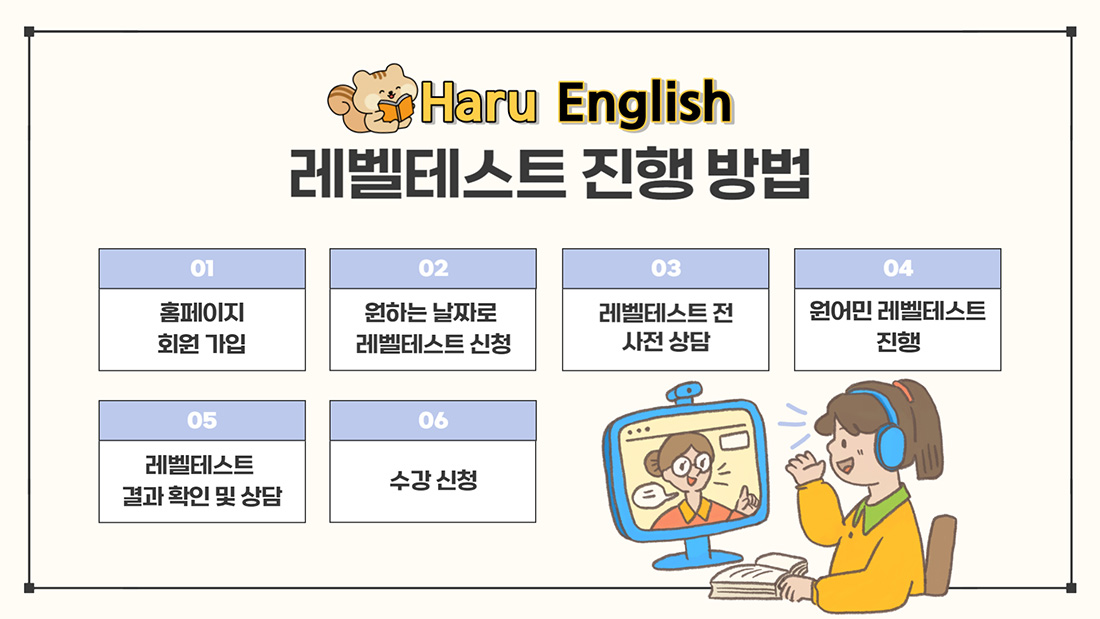 Haru English

레벨테스트 진행 방법

01
홈페이지 회원 가입

02
원하는 날짜로 레벨테스트 신청

03
레벨테스트 전 사전 상담

04
원어민 레벨테스트 진행

05
레벨테스트 결과 확인 및 상담

06
수강 신청